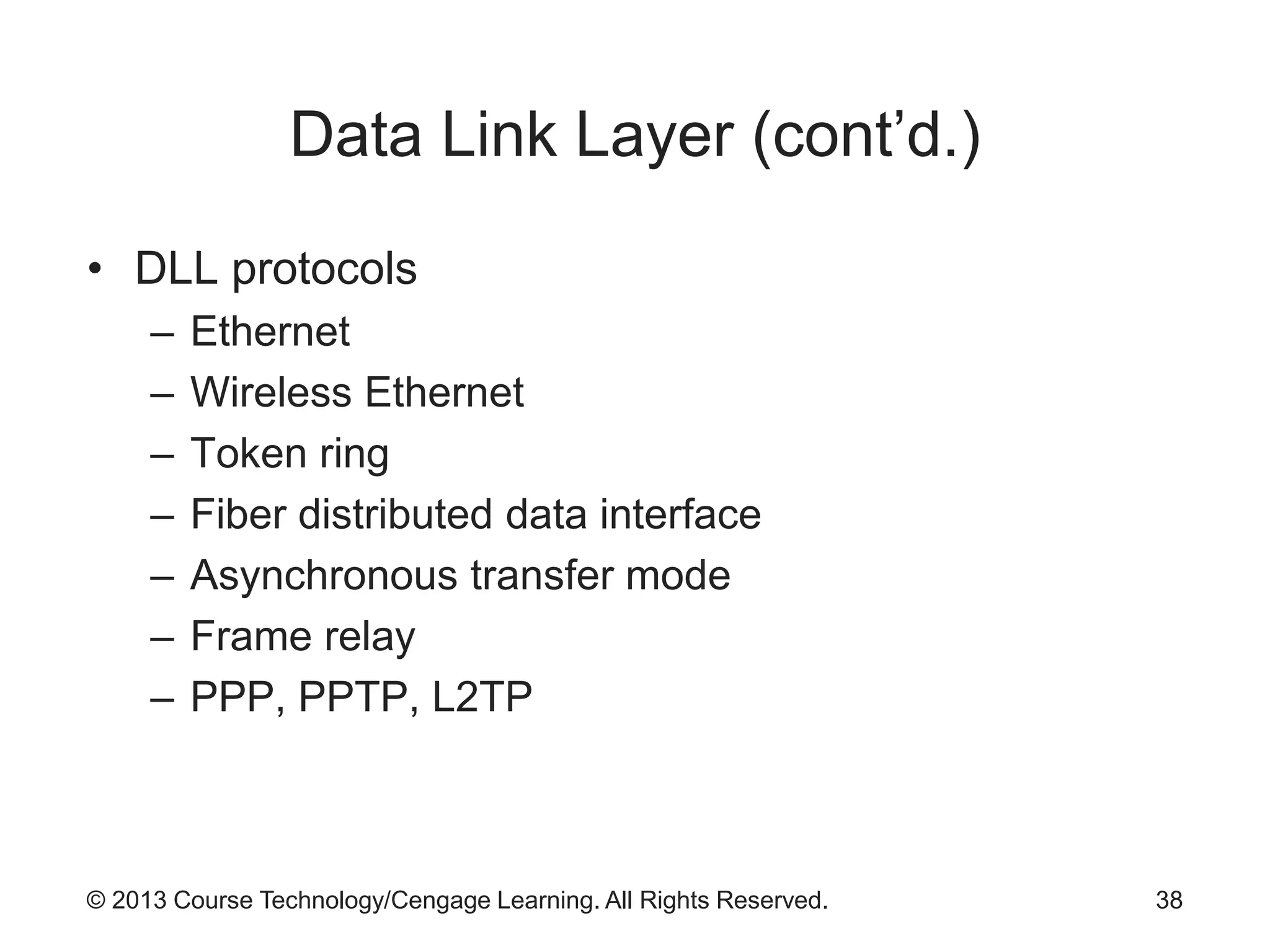 Data Link Layer (cont’d.)

• DLL protocols
– Ethernet
– Wireless Ethernet
– Token ring
– Fiber distributed data interface
– Asynchronous transfer mode
– Frame relay
– PPP, PPTP, L2TP

© 2013 Course Technology/Cengage Learning. All Rights Reserved.

38